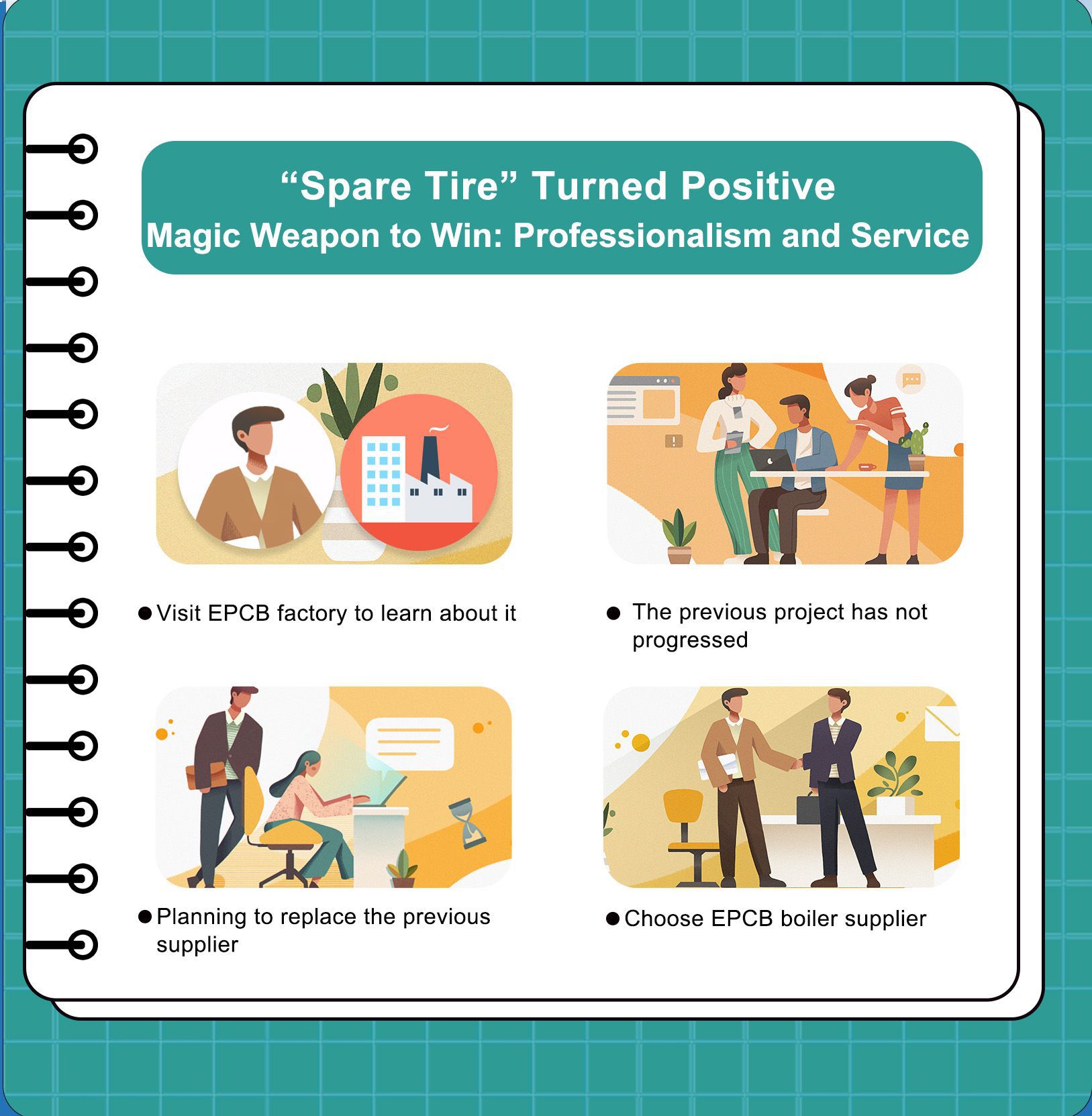 “Spare Tire” Turned Positive
Magic Weapon to Win: Professionalism and Service

● Visit EPCB factory to learn about it

● The previous project has not progressed

● Planning to replace the previous supplier

● Choose EPCB boiler supplier